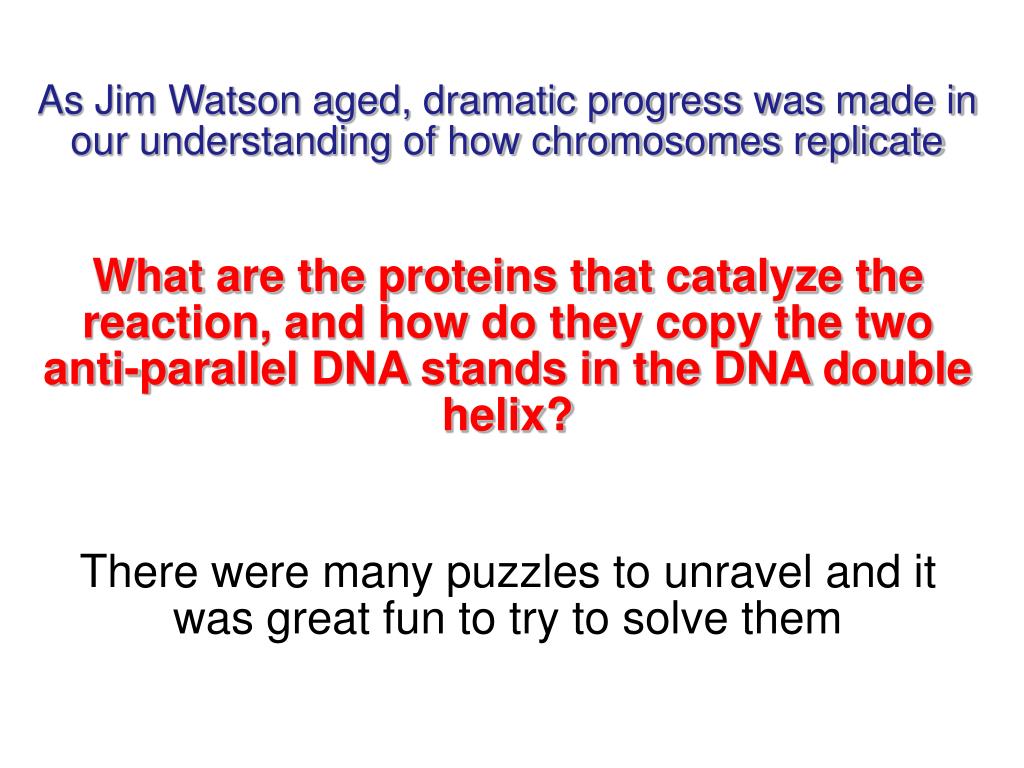 As Jim Watson aged, dramatic progress was made in our understanding of how chromosomes replicate

What are the proteins that catalyze the reaction, and how do they copy the two anti-parallel DNA stands in the DNA double helix?

There were many puzzles to unravel and it was great fun to try to solve them